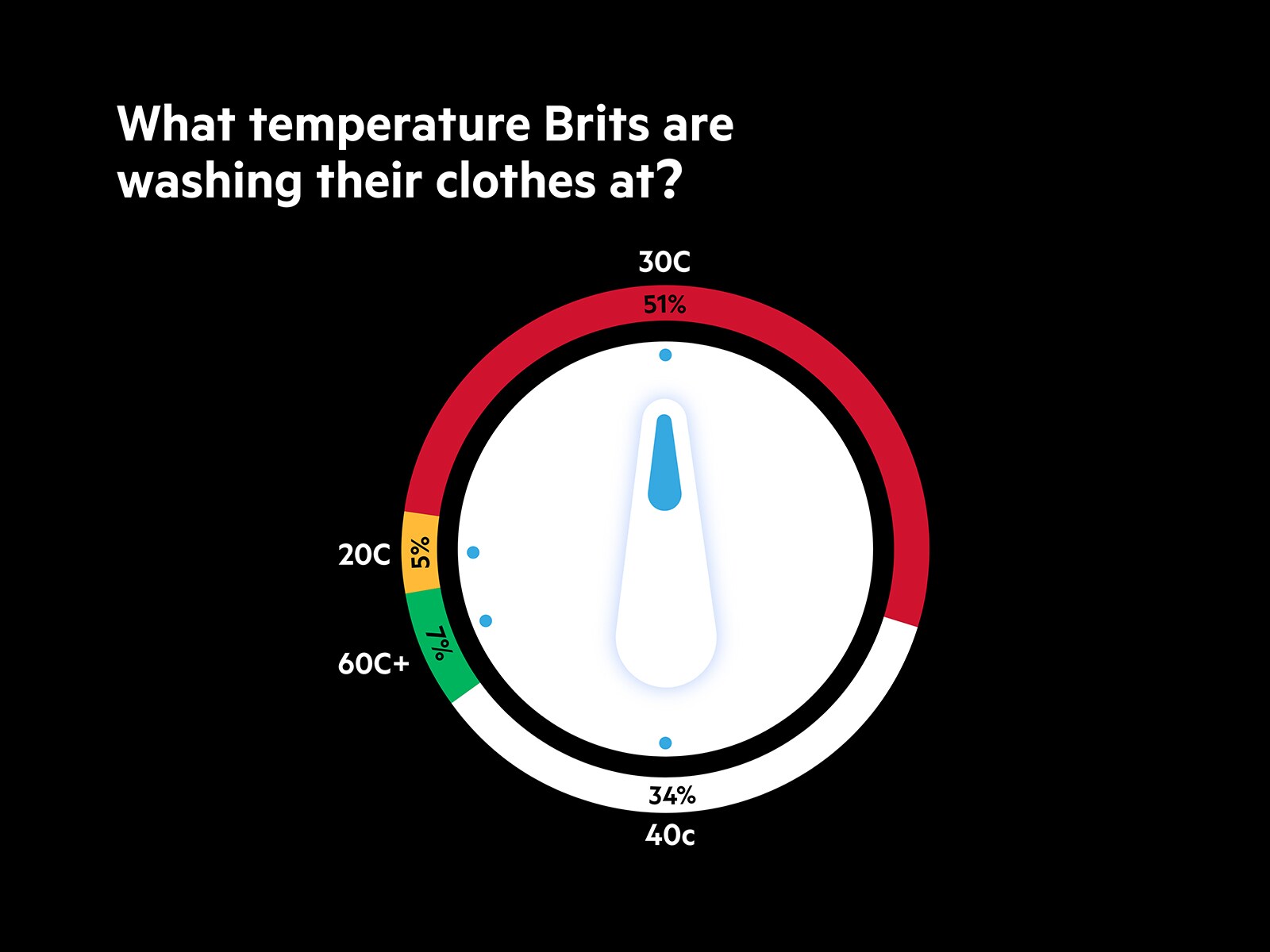 What temperature Brits are washing their clothes at?

30C
51%

20C
5%

60C+
7%

34%
40c